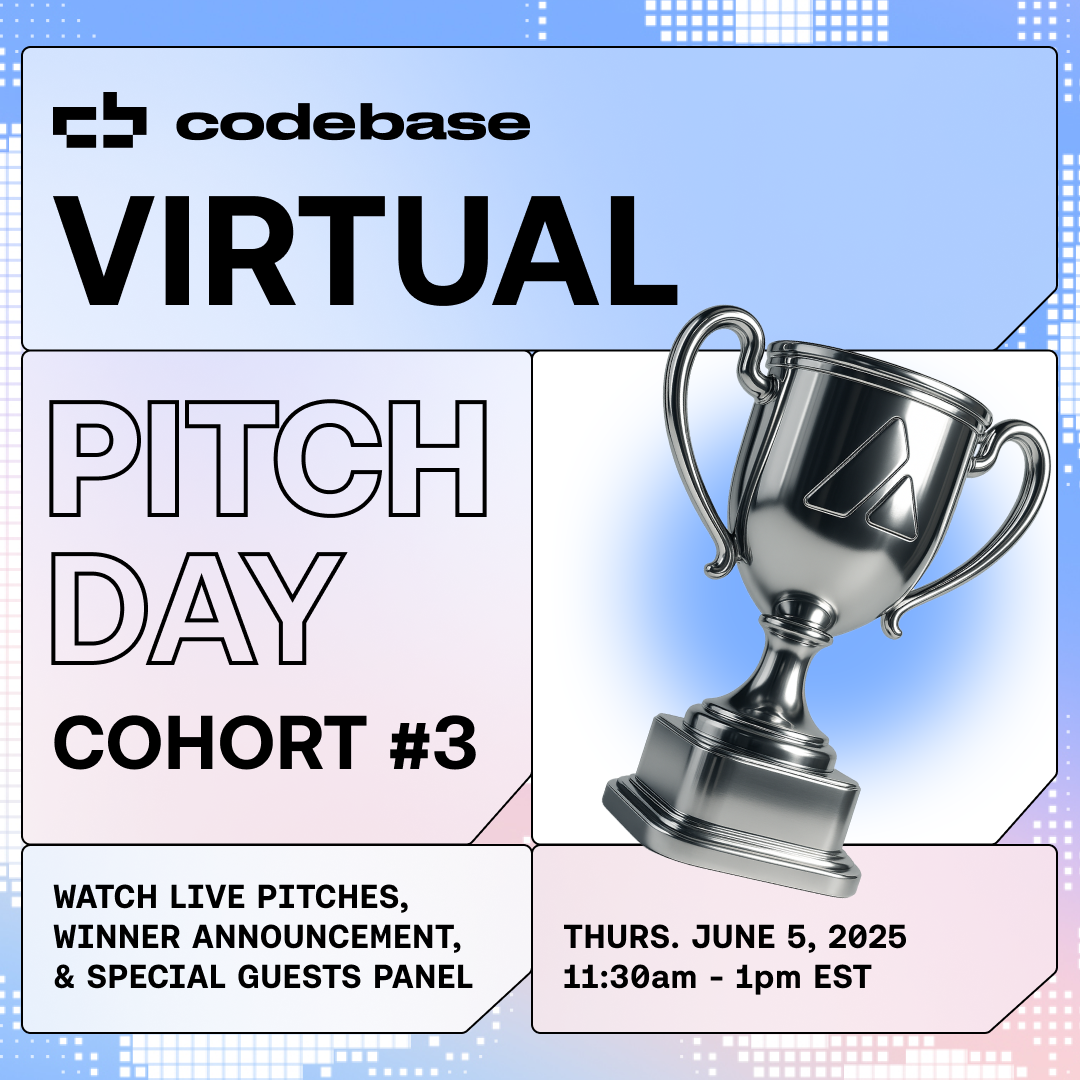 codebase

VIRTUAL

PITCH DAY

COHORT #3

WATCH LIVE PITCHES, WINNER ANNOUNCEMENT, & SPECIAL GUESTS PANEL

THURS. JUNE 5, 2025
11:30am - 1pm EST